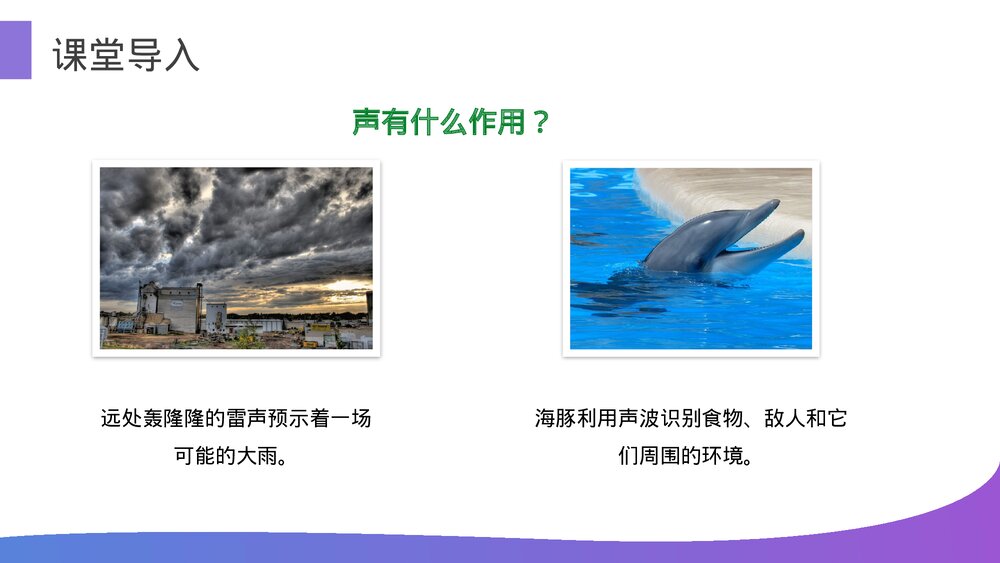 课堂导入

声有什么作用？

远处轰隆隆的雷声预示着一场可能的大雨。

海豚利用声波识别食物、敌人和它们周围的环境。